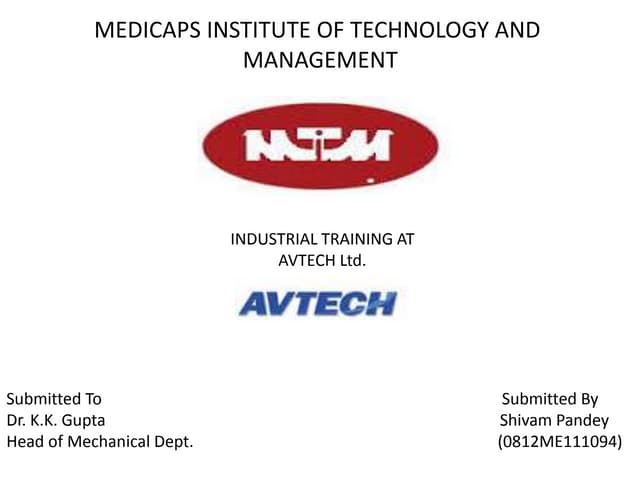 MEDICAPS INSTITUTE OF TECHNOLOGY AND MANAGEMENT

MITM

INDUSTRIAL TRAINING AT AVTECH Ltd.

AVTECH

Submitted To
Dr. K.K. Gupta
Head of Mechanical Dept.

Submitted By
Shivam Pandey
(0812ME111094)